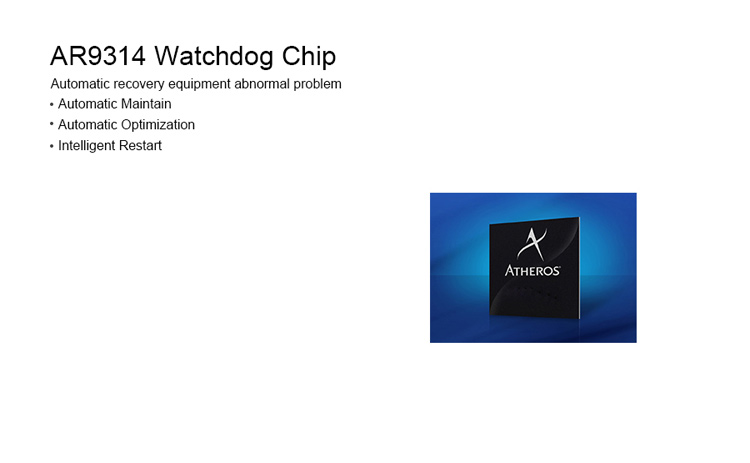 AR9314 Watchdog Chip

Automatic recovery equipment abnormal problem

• Automatic Maintain
• Automatic Optimization
• Intelligent Restart

ATHEROS